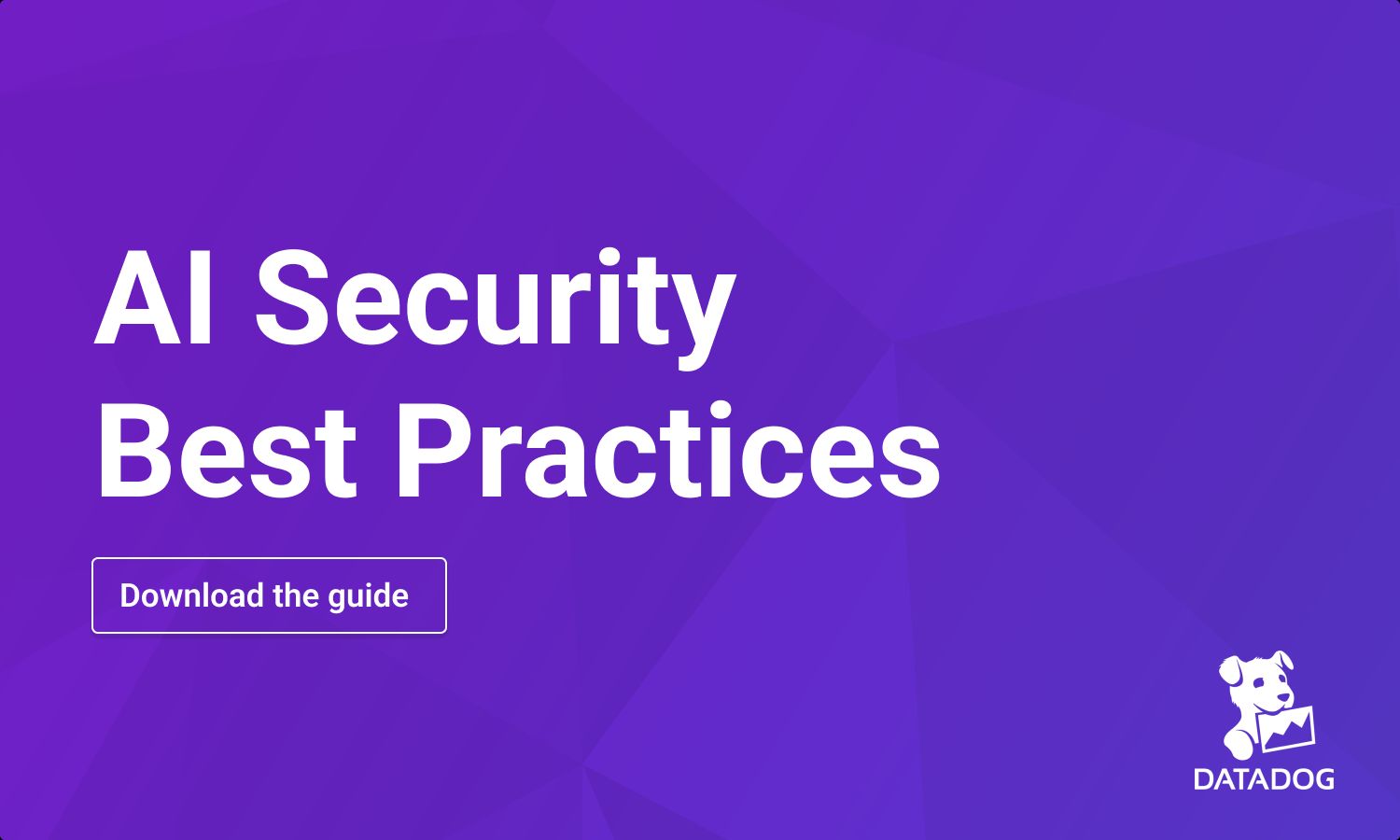 AI Security
Best Practices

Download the guide

DATADOG